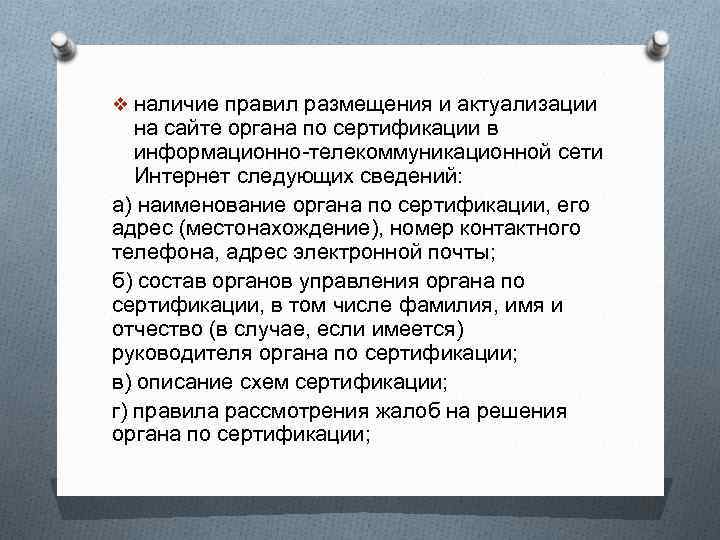 ❖ наличие правил размещения и актуализации на сайте органа по сертификации в информационно-телекоммуникационной сети Интернет следующих сведений:

а) наименование органа по сертификации, его адрес (местонахождение), номер контактного телефона, адрес электронной почты;

б) состав органов управления органа по сертификации, в том числе фамилия, имя и отчество (в случае, если имеется) руководителя органа по сертификации;

в) описание схем сертификации;

г) правила рассмотрения жалоб на решения органа по сертификации;